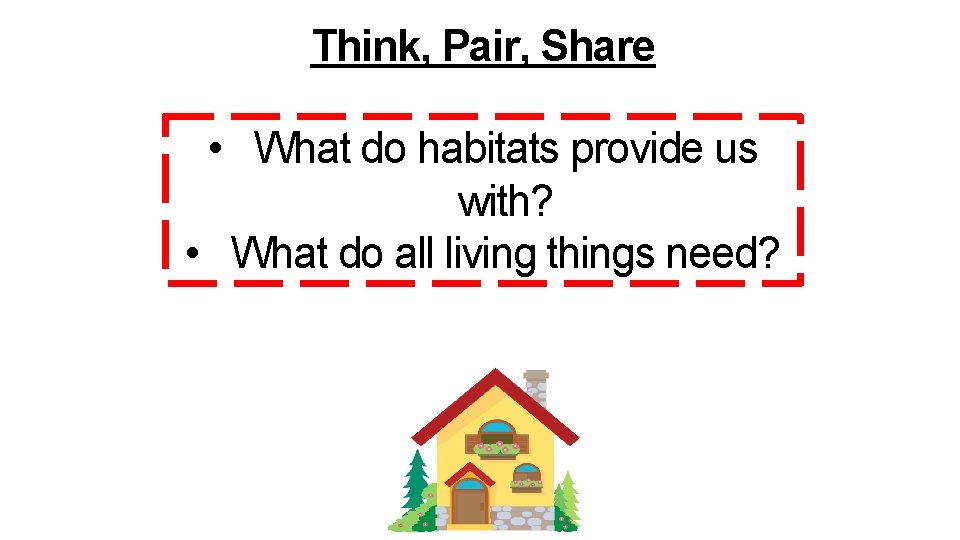 Think, Pair, Share

• What do habitats provide us with?
• What do all living things need?